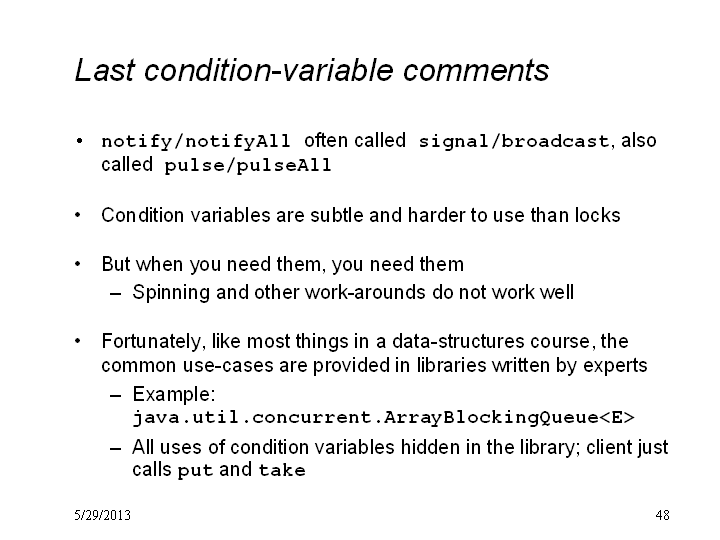 Last condition-variable comments

• notify/notifyAll often called signal/broadcast, also called pulse/pulseAll

• Condition variables are subtle and harder to use than locks

• But when you need them, you need them
– Spinning and other work-arounds do not work well

• Fortunately, like most things in a data-structures course, the common use-cases are provided in libraries written by experts
– Example: java.util.concurrent.ArrayBlockingQueue<E>
– All uses of condition variables hidden in the library; client just calls put and take

5/29/2013

48